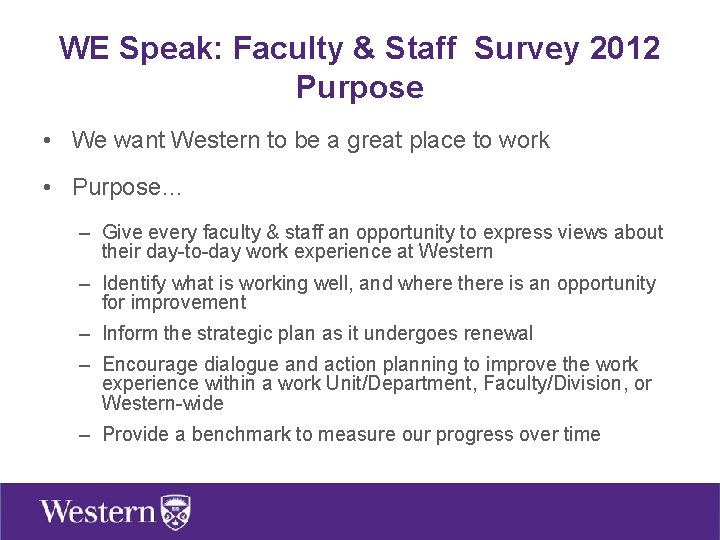 WE Speak: Faculty & Staff Survey 2012
Purpose

• We want Western to be a great place to work

• Purpose…

– Give every faculty & staff an opportunity to express views about their day-to-day work experience at Western

– Identify what is working well, and where there is an opportunity for improvement

– Inform the strategic plan as it undergoes renewal

– Encourage dialogue and action planning to improve the work experience within a work Unit/Department, Faculty/Division, or Western-wide

– Provide a benchmark to measure our progress over time

Western